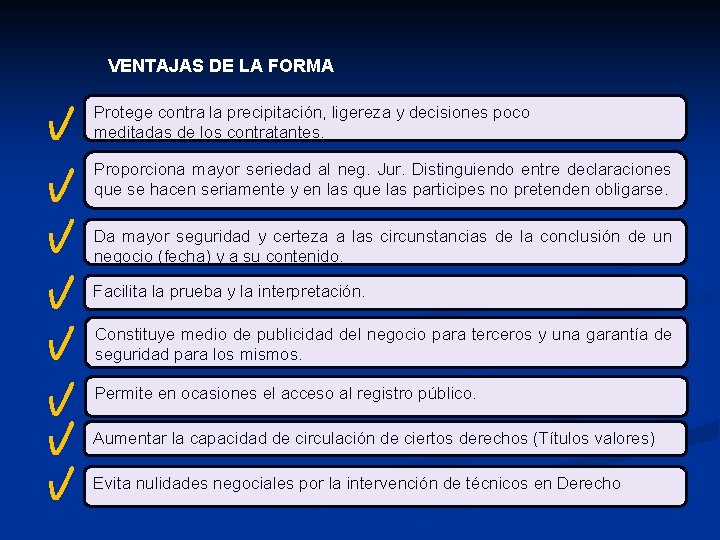 VENTAJAS DE LA FORMA

Protege contra la precipitación, ligereza y decisiones poco meditadas de los contratantes.

Proporciona mayor seriedad al neg. Jur. Distinguiendo entre declaraciones que se hacen seriamente y en las que las participes no pretenden obligarse.

Da mayor seguridad y certeza a las circunstancias de la conclusión de un negocio (fecha) y a su contenido.

Facilita la prueba y la interpretación.

Constituye medio de publicidad del negocio para terceros y una garantía de seguridad para los mismos.

Permite en ocasiones el acceso al registro público.

Aumentar la capacidad de circulación de ciertos derechos (Títulos valores)

Evita nulidades negociales por la intervención de técnicos en Derecho